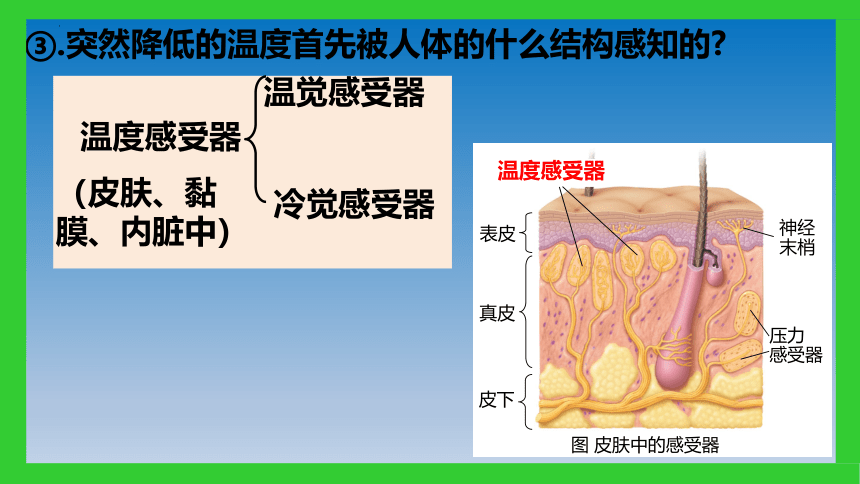 ③.突然降低的温度首先被人体的什么结构感知的?

温度感受器
（皮肤、黏膜、内脏中）

温觉感受器
冷觉感受器

温度感受器
表皮
真皮
皮下
神经末梢
压力感受器
图 皮肤中的感受器